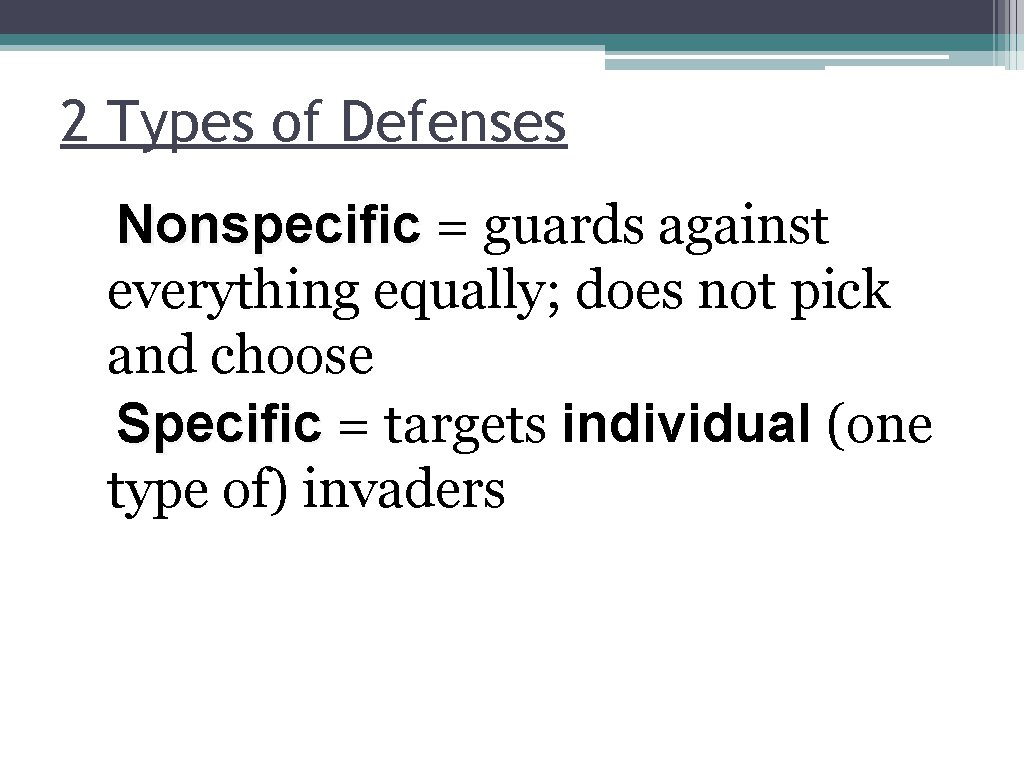 2 Types of Defenses

Nonspecific = guards against everything equally; does not pick and choose

Specific = targets individual (one type of) invaders